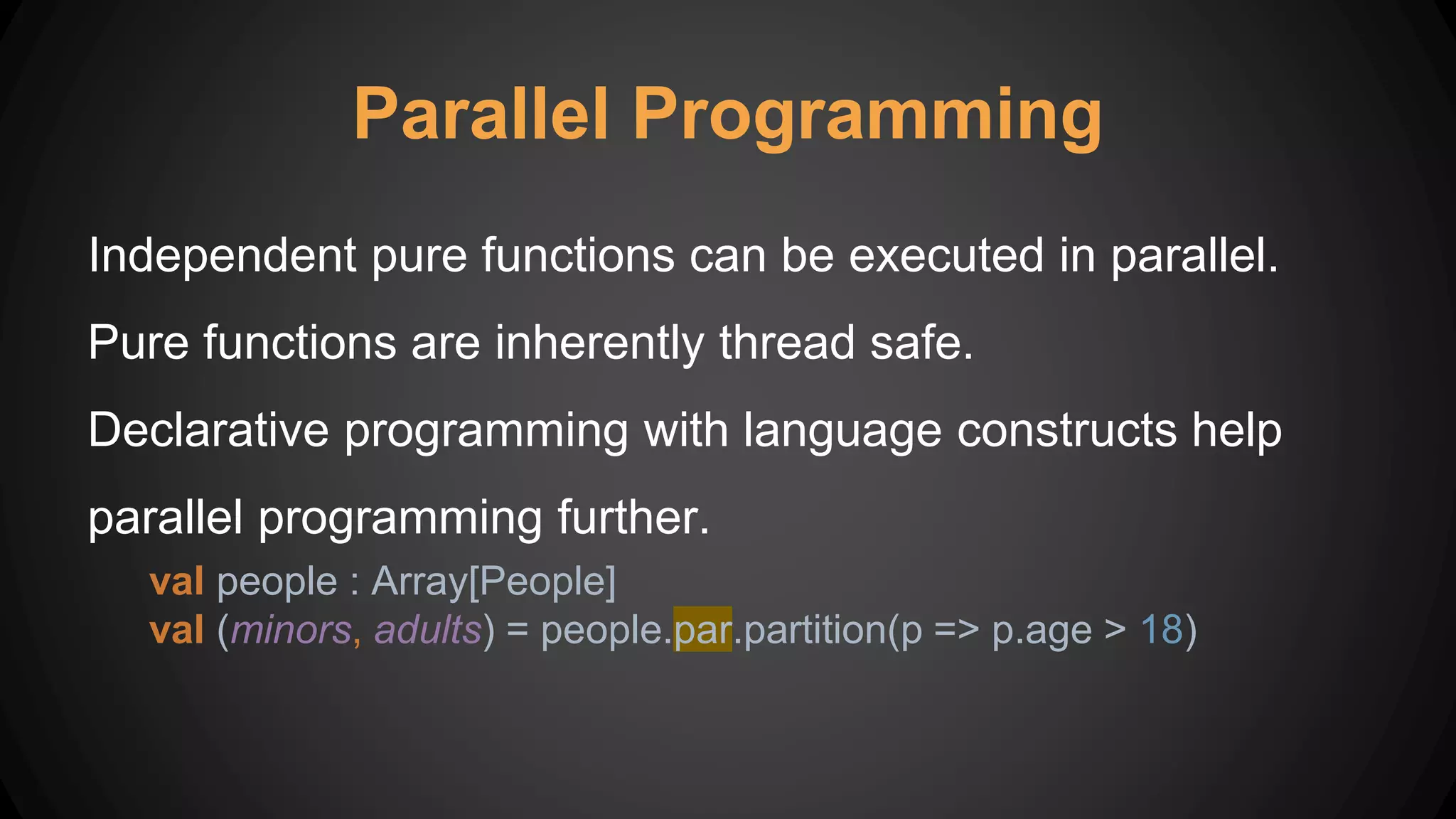 Parallel Programming

Independent pure functions can be executed in parallel.

Pure functions are inherently thread safe.

Declarative programming with language constructs help parallel programming further.

val people : Array[People]
val (minors, adults) = people.par.partition(p => p.age > 18)